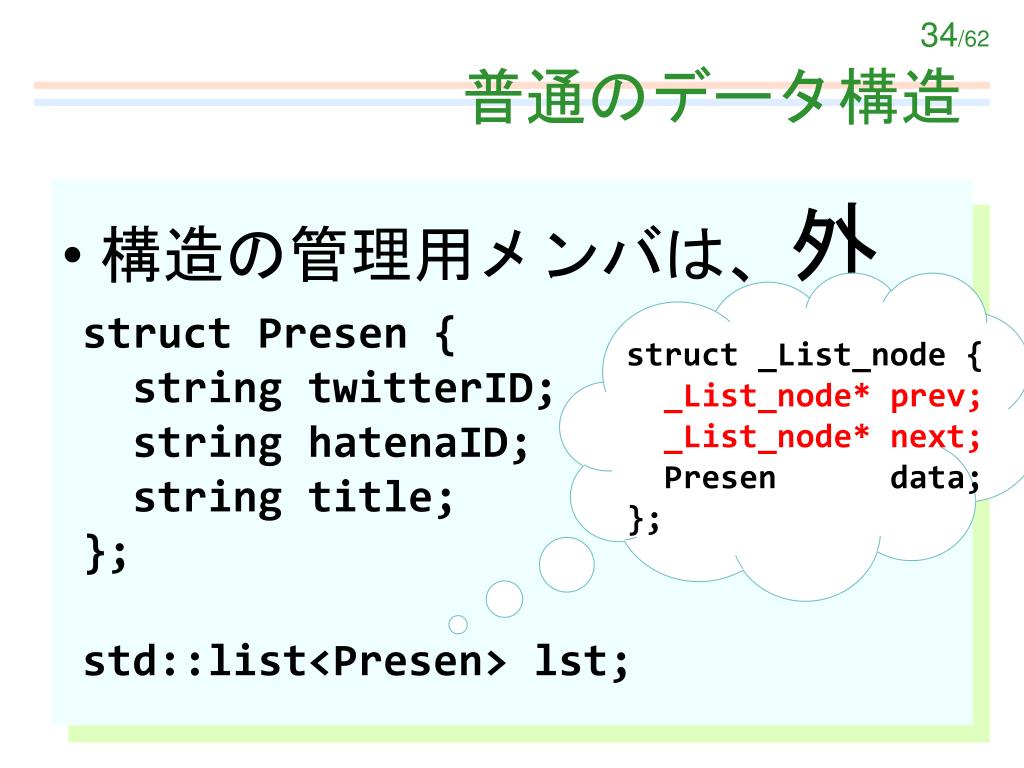 34/62

普通のデータ構造

• 構造の管理用メンバは、外

struct Presen {
  string twitterID;
  string hatenaID;
  string title;
};

std::list<Presen> lst;

struct _List_node {
  _List_node* prev;
  _List_node* next;
  Presen      data;
};